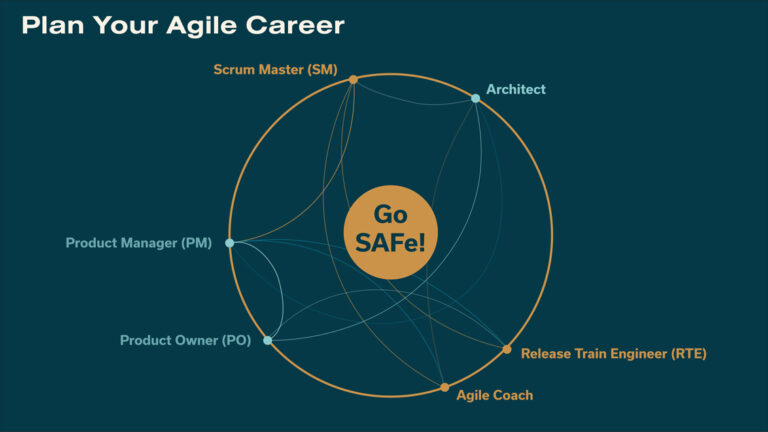 Plan Your Agile Career

Scrum Master (SM)

Architect

Go SAFe!

Product Manager (PM)

Product Owner (PO)

Release Train Engineer (RTE)

Agile Coach